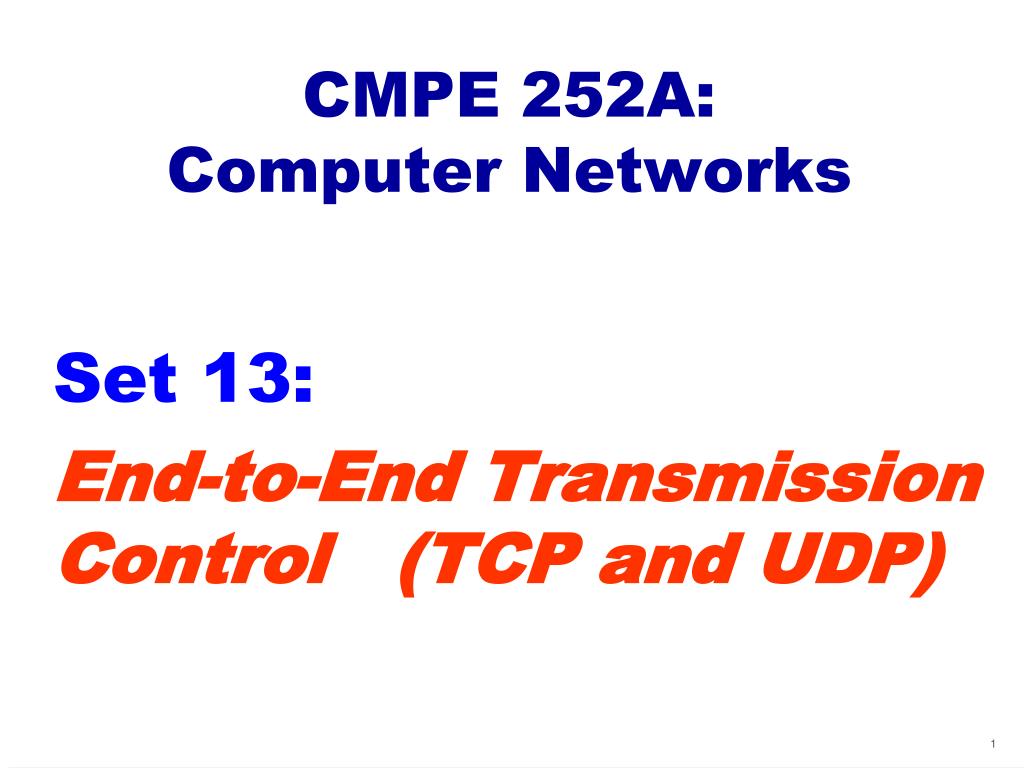 CMPE 252A:
Computer Networks

Set 13:

End-to-End Transmission Control (TCP and UDP)

1